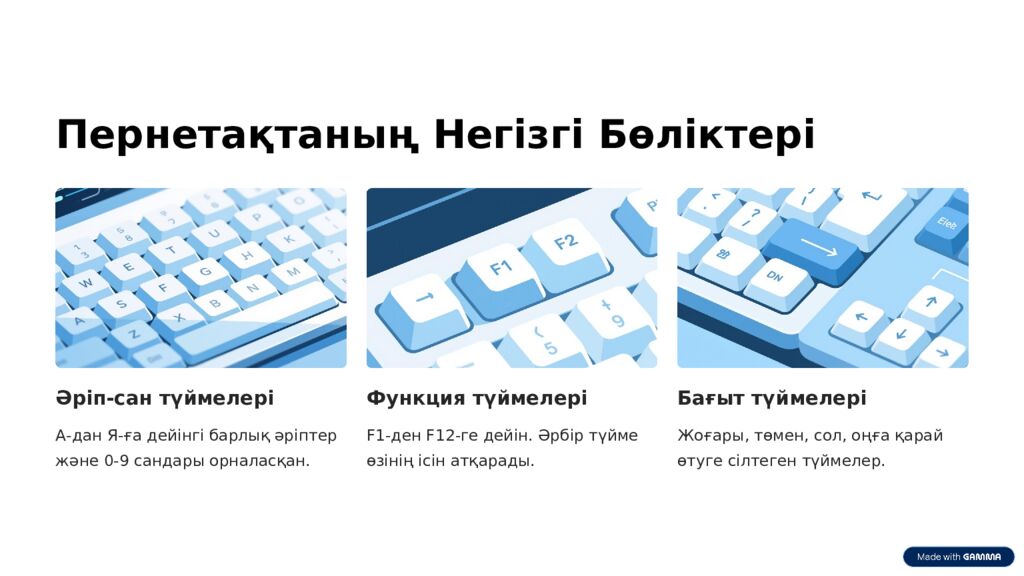 Пернетақтаның Негізгі Бөліктері

Әріп-сан түймелері

А-дан Я-ға дейінгі барлық әріптер және 0-9 сандары орналасқан.

Функция түймелері

F1-ден F12-ге дейін. Әрбір түйме өзінің ісін атқарады.

Бағыт түймелері

Жоғары, төмен, сол, оңға қарай өтуге сілтеген түймелер.

Made with GAMMA